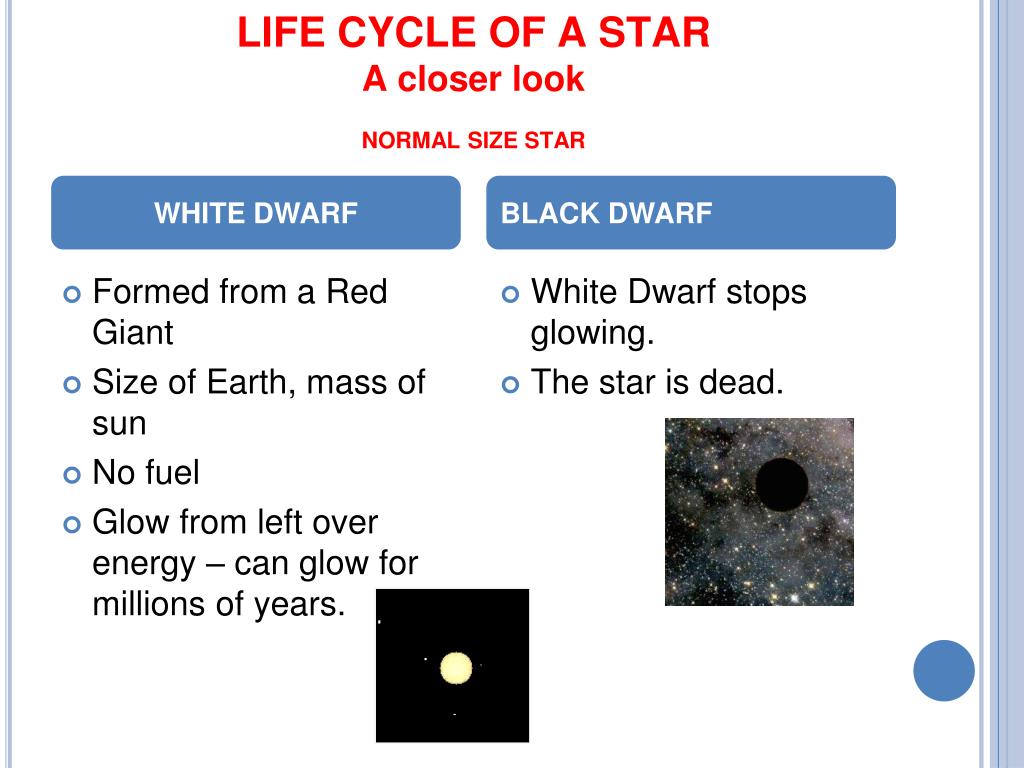 LIFE CYCLE OF A STAR
A closer look

NORMAL SIZE STAR

WHITE DWARF

Formed from a Red Giant
Size of Earth, mass of sun
No fuel
Glow from left over energy – can glow for millions of years.

BLACK DWARF

White Dwarf stops glowing.
The star is dead.